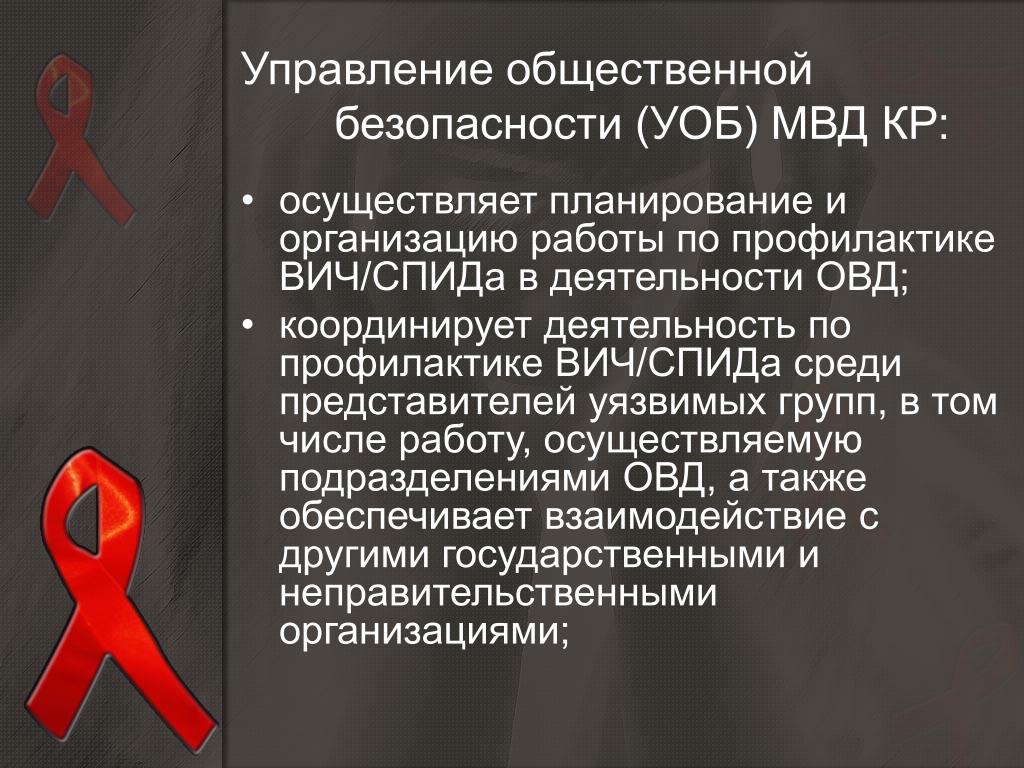 Управление общественной безопасности (УОБ) МВД КР:

• осуществляет планирование и организацию работы по профилактике ВИЧ/СПИДа в деятельности ОВД;
• координирует деятельность по профилактике ВИЧ/СПИДа среди представителей уязвимых групп, в том числе работу, осуществляемую подразделениями ОВД, а также обеспечивает взаимодействие с другими государственными и неправительственными организациями;